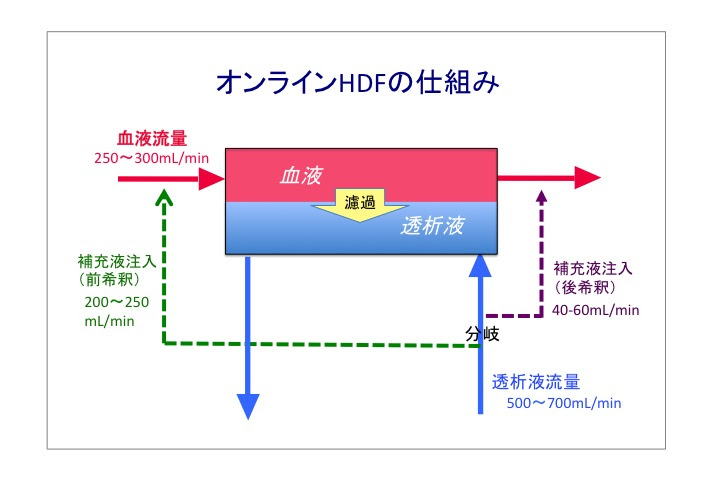 オンラインHDFの仕組み

血液流量
250〜300mL/min

血液

濾過

透析液

補充液注入
（前希釈）
200〜250
mL/min

補充液注入
（後希釈）
40-60mL/min

分岐

透析液流量
500〜700mL/min